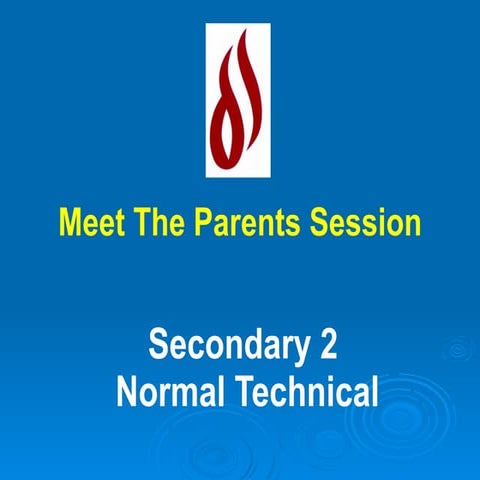 Meet The Parents Session

Secondary 2
Normal Technical